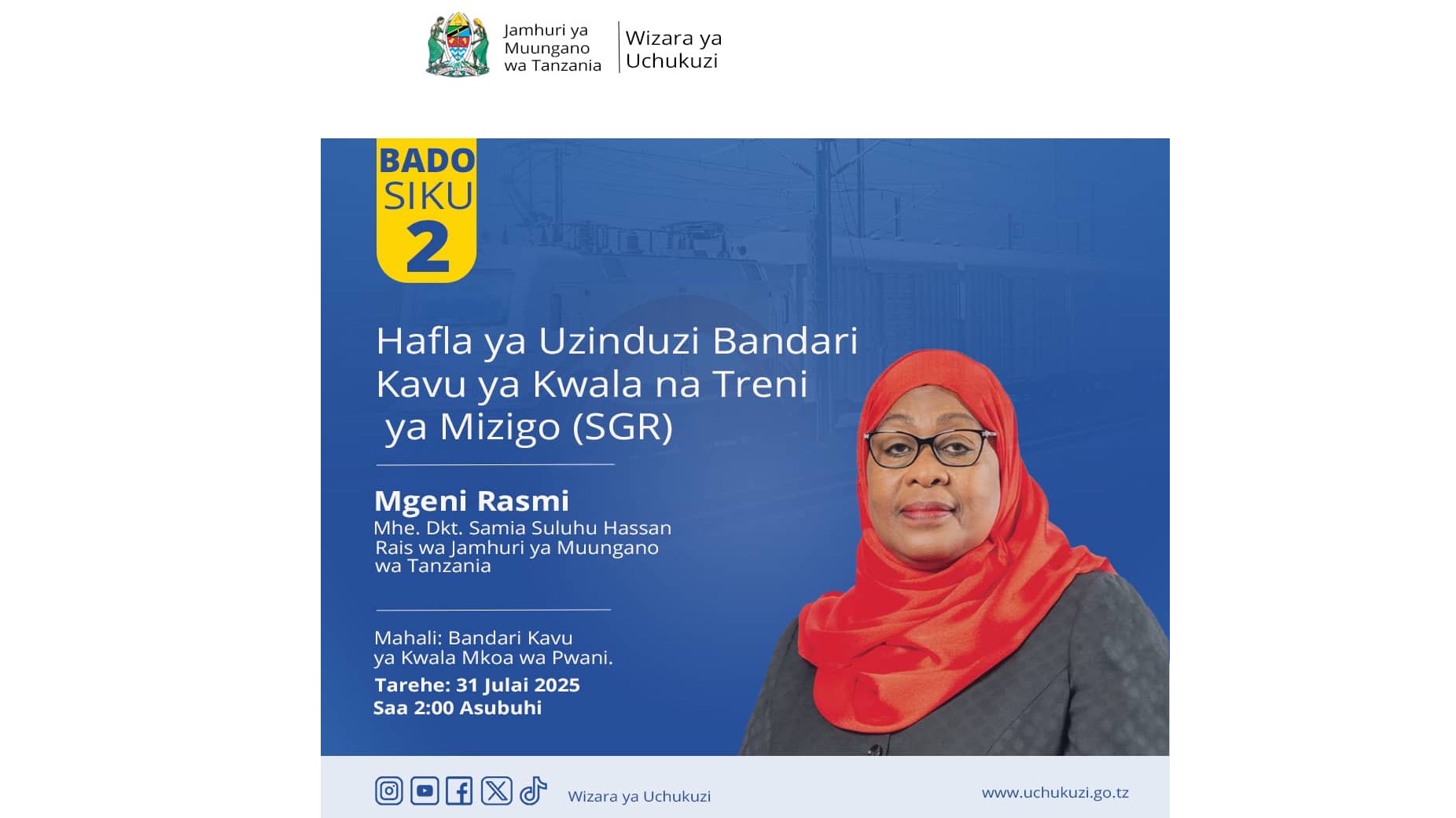 Jamhuri ya Muungano wa Tanzania

Wizara ya Uchukuzi

BADO SIKU 2

Hafla ya Uzinduzi Bandari Kavu ya Kwala na Treni ya Mizigo (SGR)

Mgeni Rasmi
Mhe. Dkt. Samia Suluhu Hassan
Rais wa Jamhuri ya Muungano wa Tanzania

Mahali: Bandari Kavu ya Kwala Mkoa wa Pwani.
Tarehe: 31 Julai 2025
Saa 2:00 Asubuhi

Wizara ya Uchukuzi

www.uchukuzi.go.tz